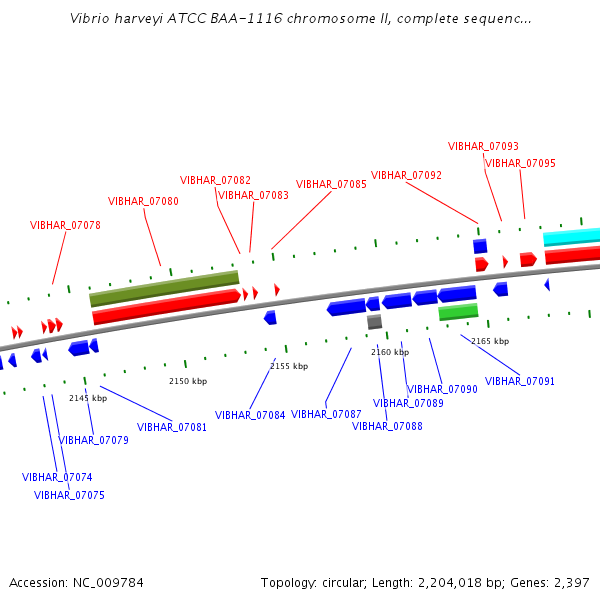 Vibrio harveyi ATCC BAA-1116 chromosome II, complete sequenc...

VIBHAR_07093
VIBHAR_07095
VIBHAR_07092
VIBHAR_07082
VIBHAR_07085
VIBHAR_07083
VIBHAR_07080
VIBHAR_07078

2165 kbp
2160 kbp
2155 kbp
2150 kbp
2145 kbp

VIBHAR_07091
VIBHAR_07090
VIBHAR_07089
VIBHAR_07084
VIBHAR_07087
VIBHAR_07088
VIBHAR_07081
VIBHAR_07079
VIBHAR_07074
VIBHAR_07075

Accession: NC_009784

Topology: circular; Length: 2,204,018 bp; Genes: 2,397